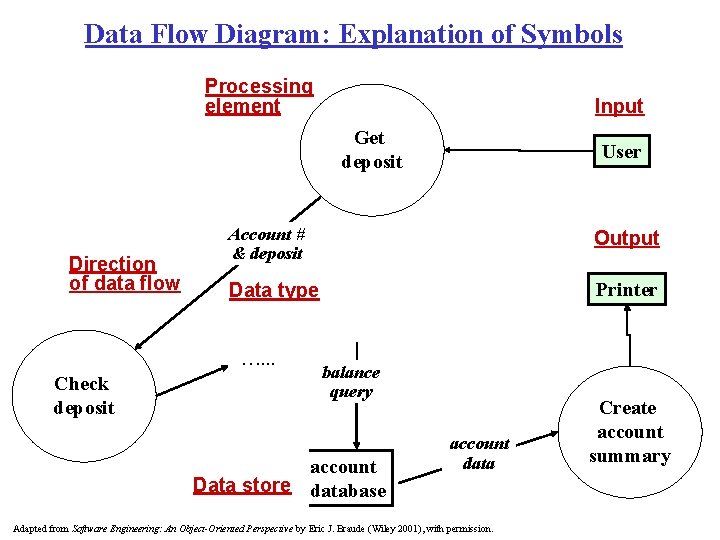 Data Flow Diagram: Explanation of Symbols

Processing element

Get deposit

Input

User

Account # & deposit

Output

Direction of data flow

Data type

Printer

Check deposit

…...

balance query

Create account summary

account data

Data store

account database

Adapted from Software Engineering: An Object-Oriented Perspective by Eric J. Braude (Wiley 2001), with permission.